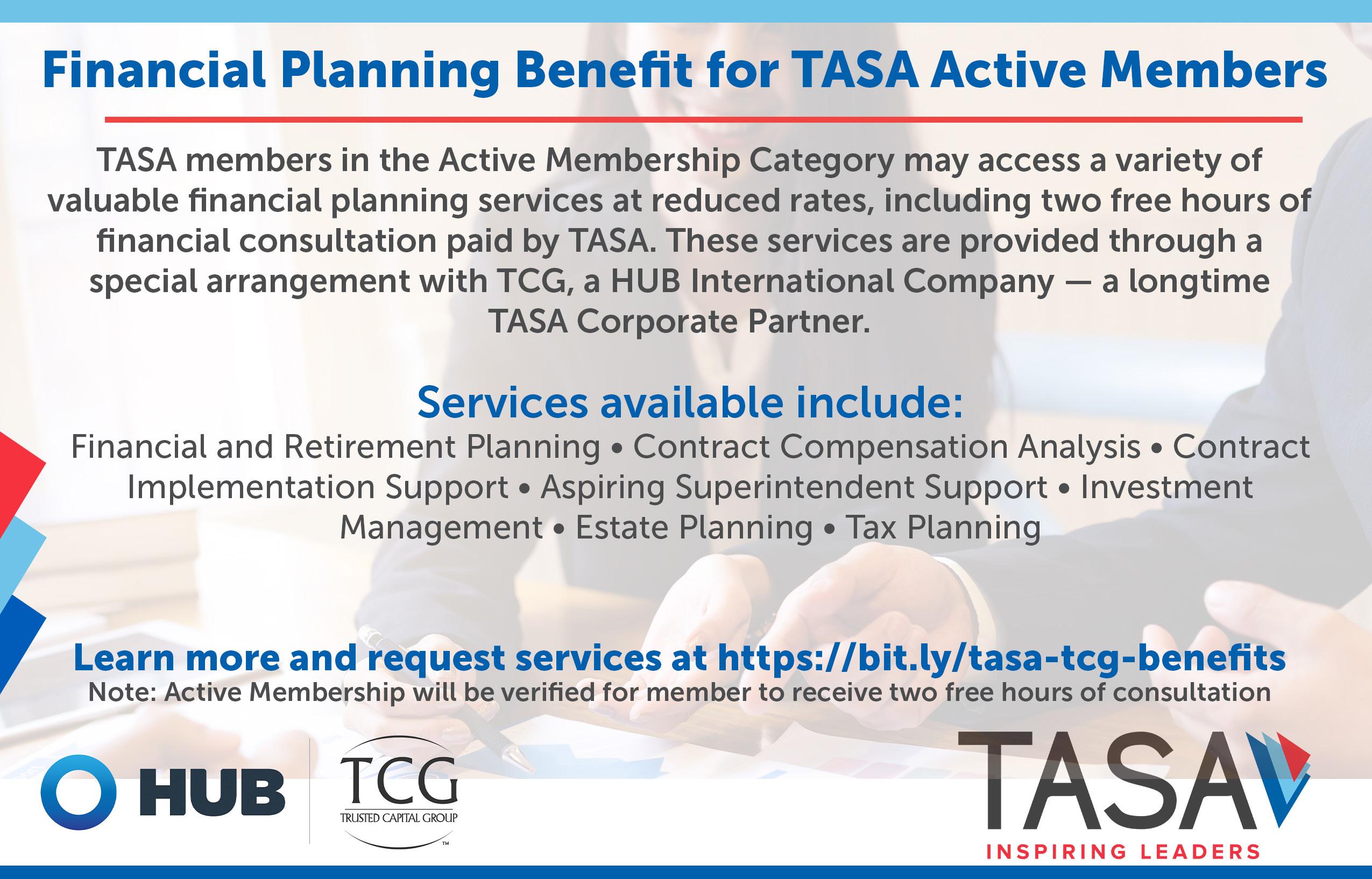 Financial Planning Benefit for TASA Active Members

TASA members in the Active Membership Category may access a variety of valuable financial planning services at reduced rates, including two free hours of financial consultation paid by TASA. These services are provided through a special arrangement with TCG, a HUB International Company — a longtime TASA Corporate Partner.

Services available include:

Financial and Retirement Planning • Contract Compensation Analysis • Contract Implementation Support • Aspiring Superintendent Support • Investment Management • Estate Planning • Tax Planning

Learn more and request services at https://bit.ly/tasa-tcg-benefits

Note: Active Membership will be verified for member to receive two free hours of consultation

HUB

TCG
TRUSTED CAPITAL GROUP
™

TASA
INSPIRING LEADERS